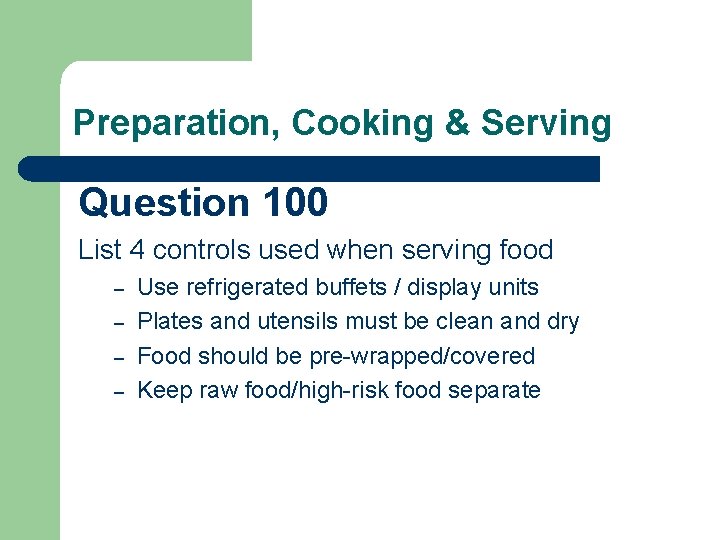 Preparation, Cooking & Serving

Question 100

List 4 controls used when serving food

– Use refrigerated buffets / display units
– Plates and utensils must be clean and dry
– Food should be pre-wrapped/covered
– Keep raw food/high-risk food separate